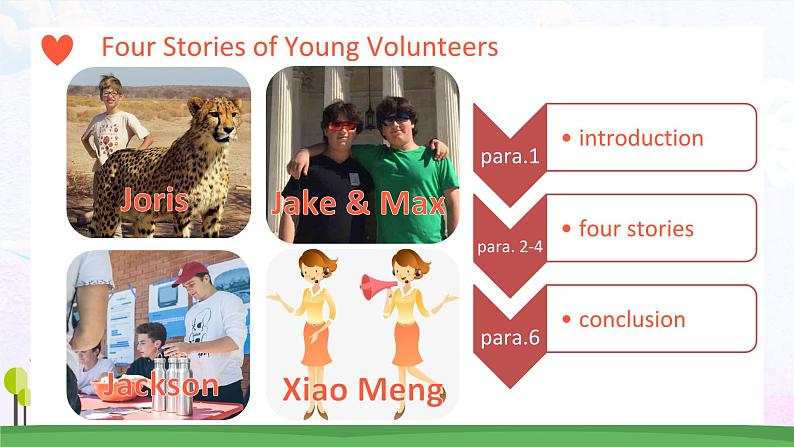 Four Stories of Young Volunteers

Joris

Jake & Max

Jackson

Xiao Meng

para.1 • introduction

para. 2-4 • four stories

para.6 • conclusion